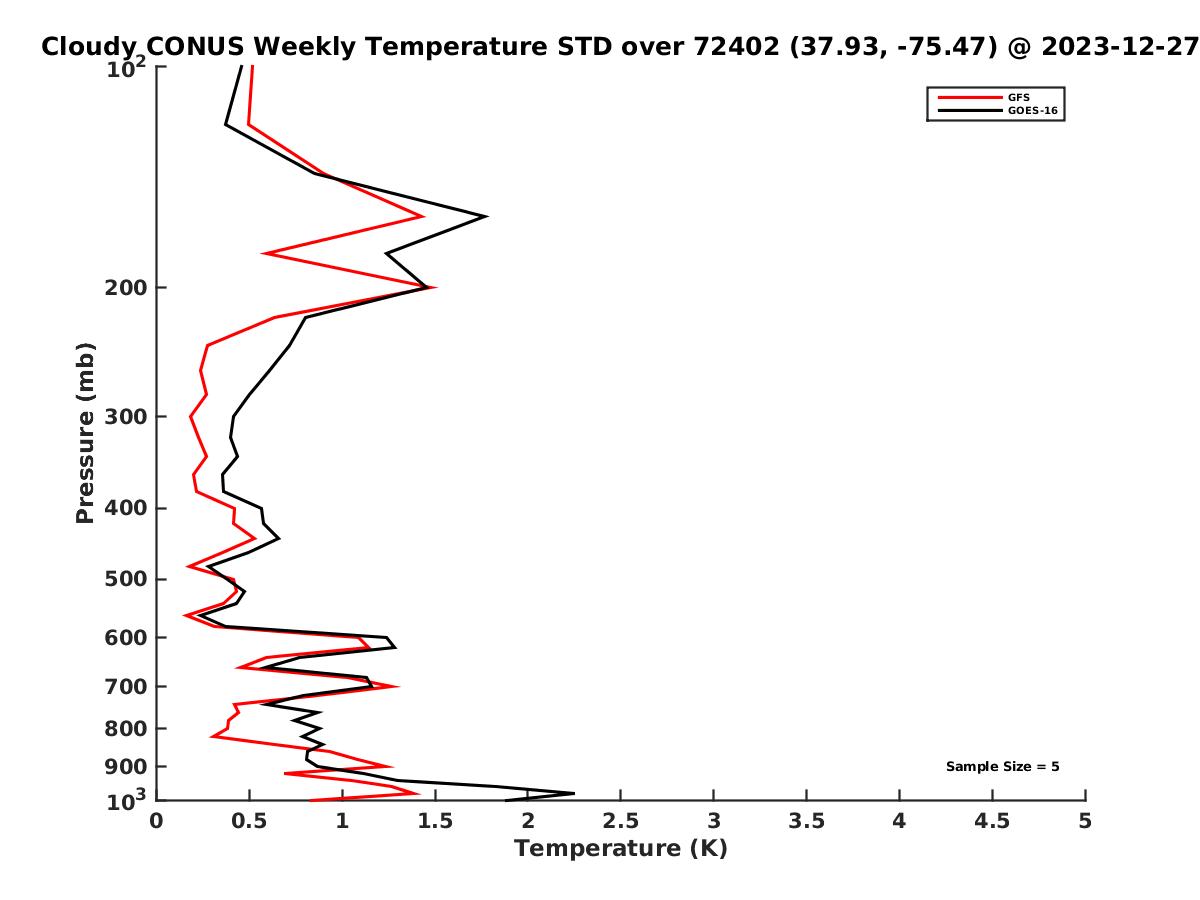 Cloudy CONUS Weekly Temperature STD over 72402 (37.93, -75.47) @ 2023-12-27

GFS
GOES-16

Pressure (mb)

$10^2$
200
300
400
500
600
700
800
900
$10^3$

Sample Size = 5

0
0.5
1
1.5
2
2.5
3
3.5
4
4.5
5

Temperature (K)